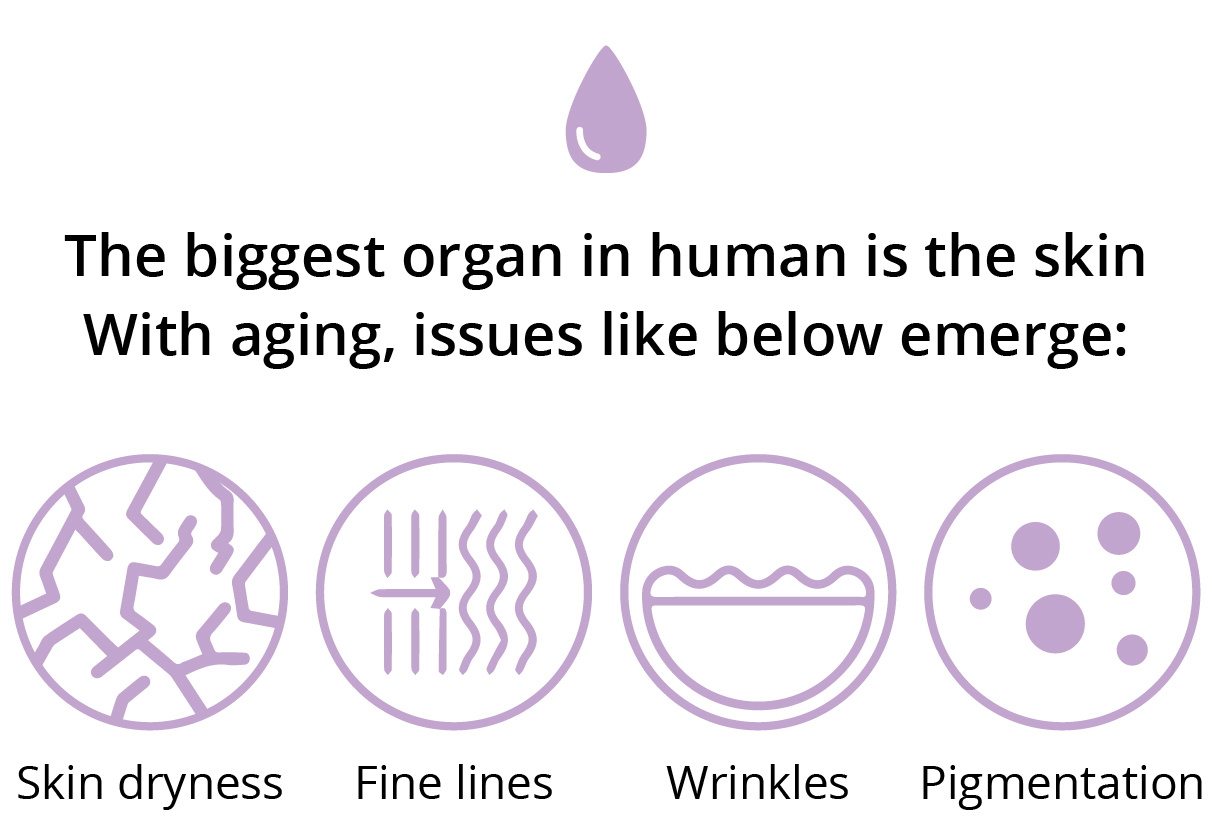 The biggest organ in human is the skin
With aging, issues like below emerge:

Skin dryness

Fine lines

Wrinkles

Pigmentation